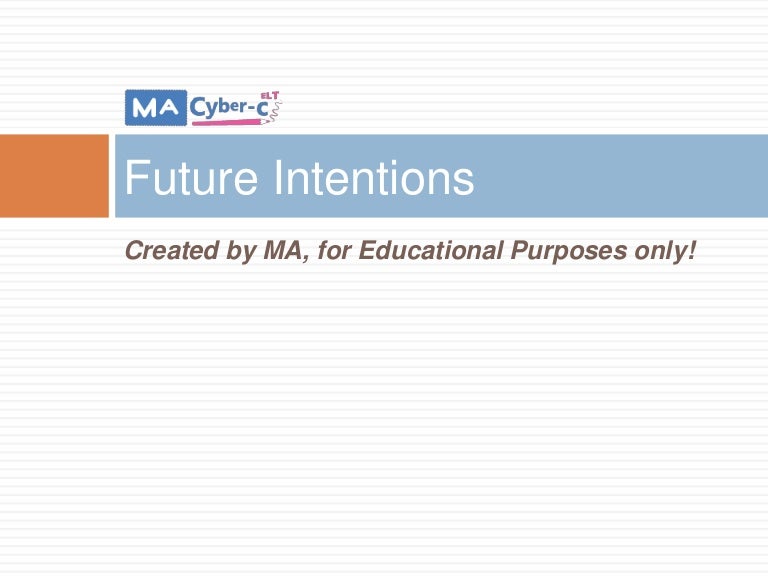 MA Cyber-C ELT

Future Intentions

Created by MA, for Educational Purposes only!